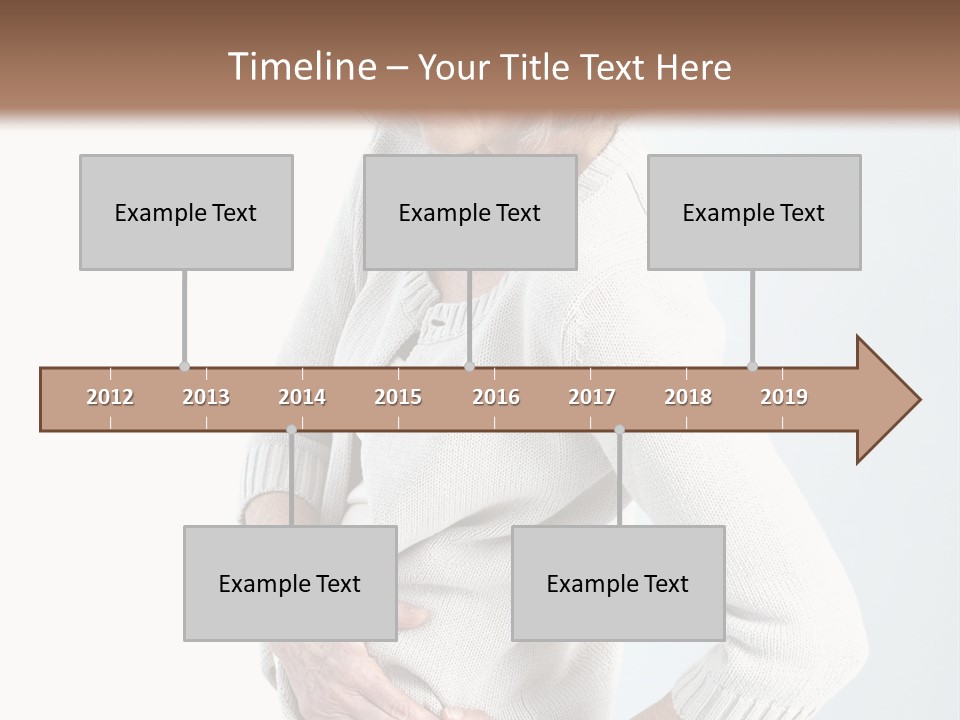 Timeline – Your Title Text Here

Example Text

Example Text

Example Text

2012 2013 2014 2015 2016 2017 2018 2019

Example Text

Example Text